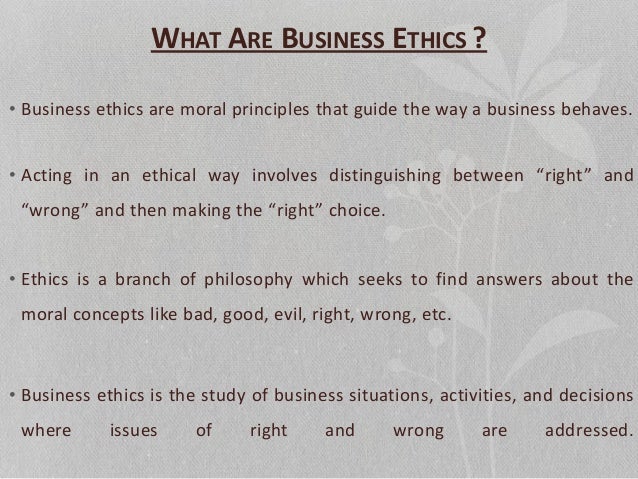 WHAT ARE BUSINESS ETHICS ?

• Business ethics are moral principles that guide the way a business behaves.

• Acting in an ethical way involves distinguishing between “right” and “wrong” and then making the “right” choice.

• Ethics is a branch of philosophy which seeks to find answers about the moral concepts like bad, good, evil, right, wrong, etc.

• Business ethics is the study of business situations, activities, and decisions where issues of right and wrong are addressed.